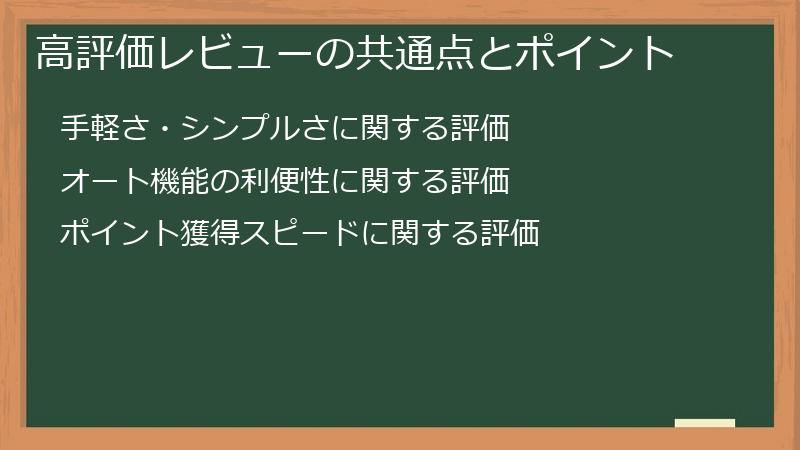 高評価レビューの共通点とポイント

手軽さ・シンプルさに関する評価

オート機能の利便性に関する評価

ポイント獲得スピードに関する評価